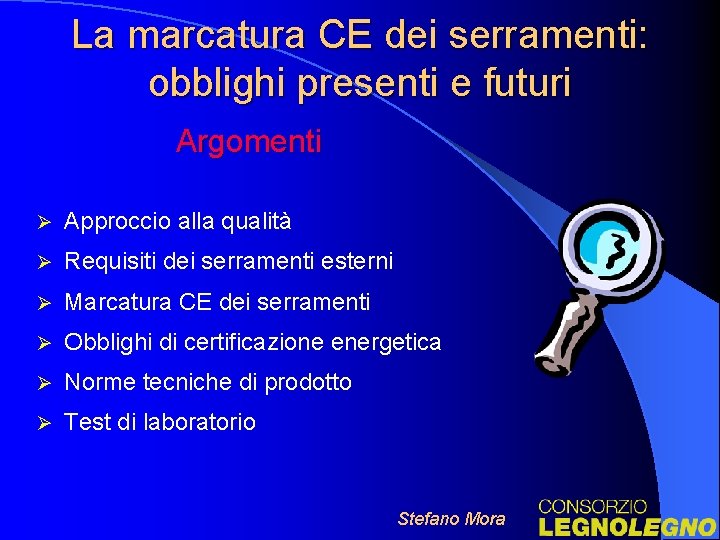 La marcatura CE dei serramenti: obblighi presenti e futuri

Argomenti

➢ Approccio alla qualità
➢ Requisiti dei serramenti esterni
➢ Marcatura CE dei serramenti
➢ Obblighi di certificazione energetica
➢ Norme tecniche di prodotto
➢ Test di laboratorio

Stefano Mora

CONSORZIO
LEGNOLEGNO